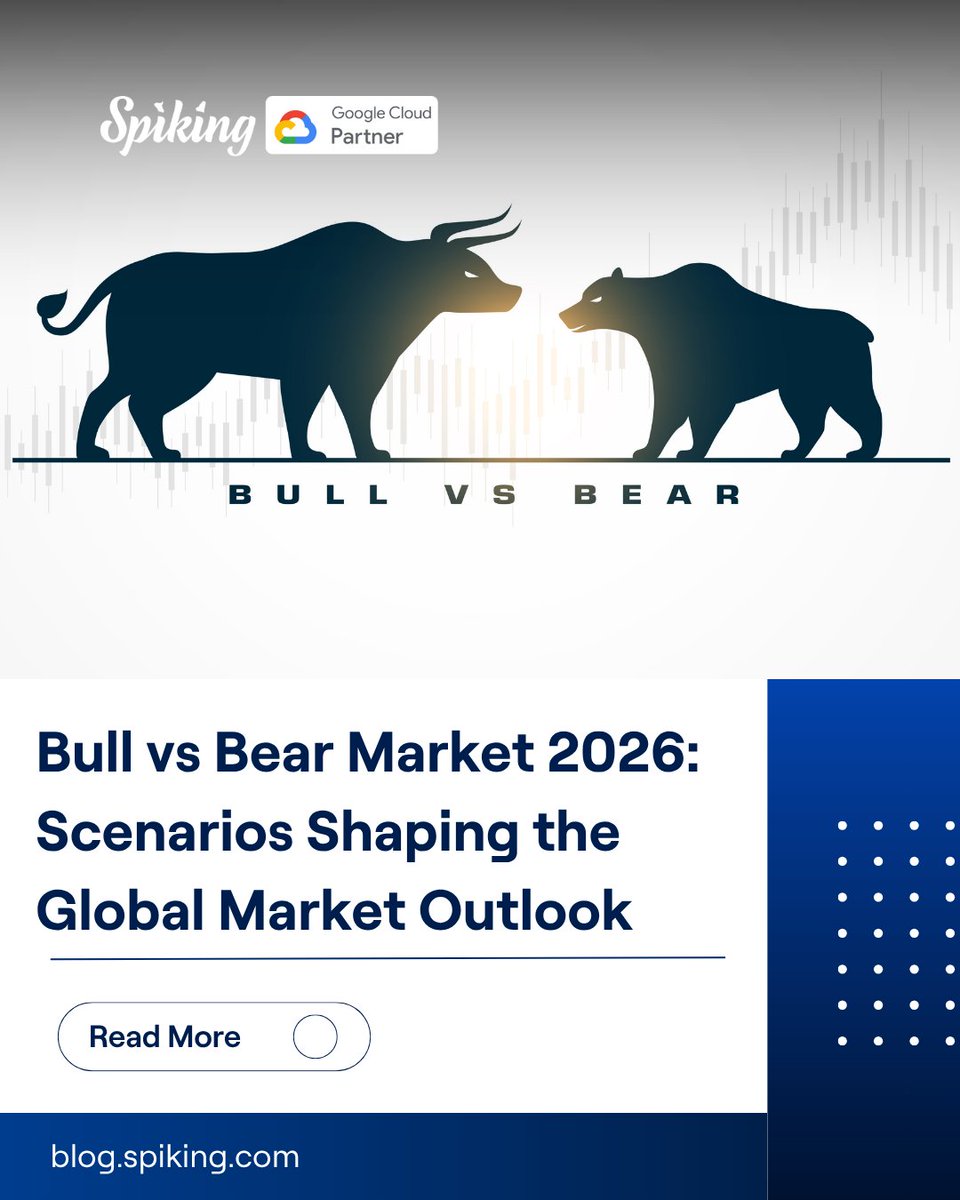 Spiking Google Cloud Partner

BULL VS BEAR

Bull vs Bear Market 2026: Scenarios Shaping the Global Market Outlook

Read More

blog.spiking.com